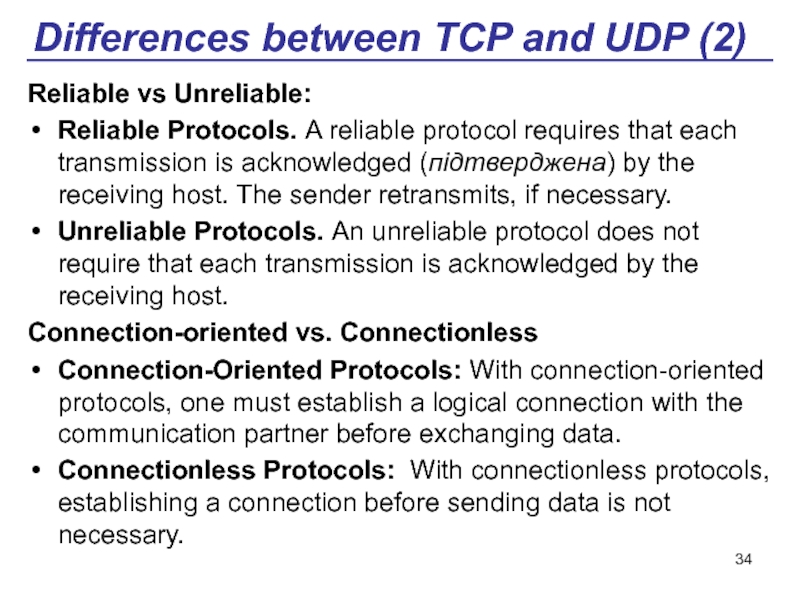 Differences between TCP and UDP (2)

Reliable vs Unreliable:

• Reliable Protocols. A reliable protocol requires that each transmission is acknowledged (підтверджена) by the receiving host. The sender retransmits, if necessary.

• Unreliable Protocols. An unreliable protocol does not require that each transmission is acknowledged by the receiving host.

Connection-oriented vs. Connectionless

• Connection-Oriented Protocols: With connection-oriented protocols, one must establish a logical connection with the communication partner before exchanging data.

• Connectionless Protocols: With connectionless protocols, establishing a connection before sending data is not necessary.

34